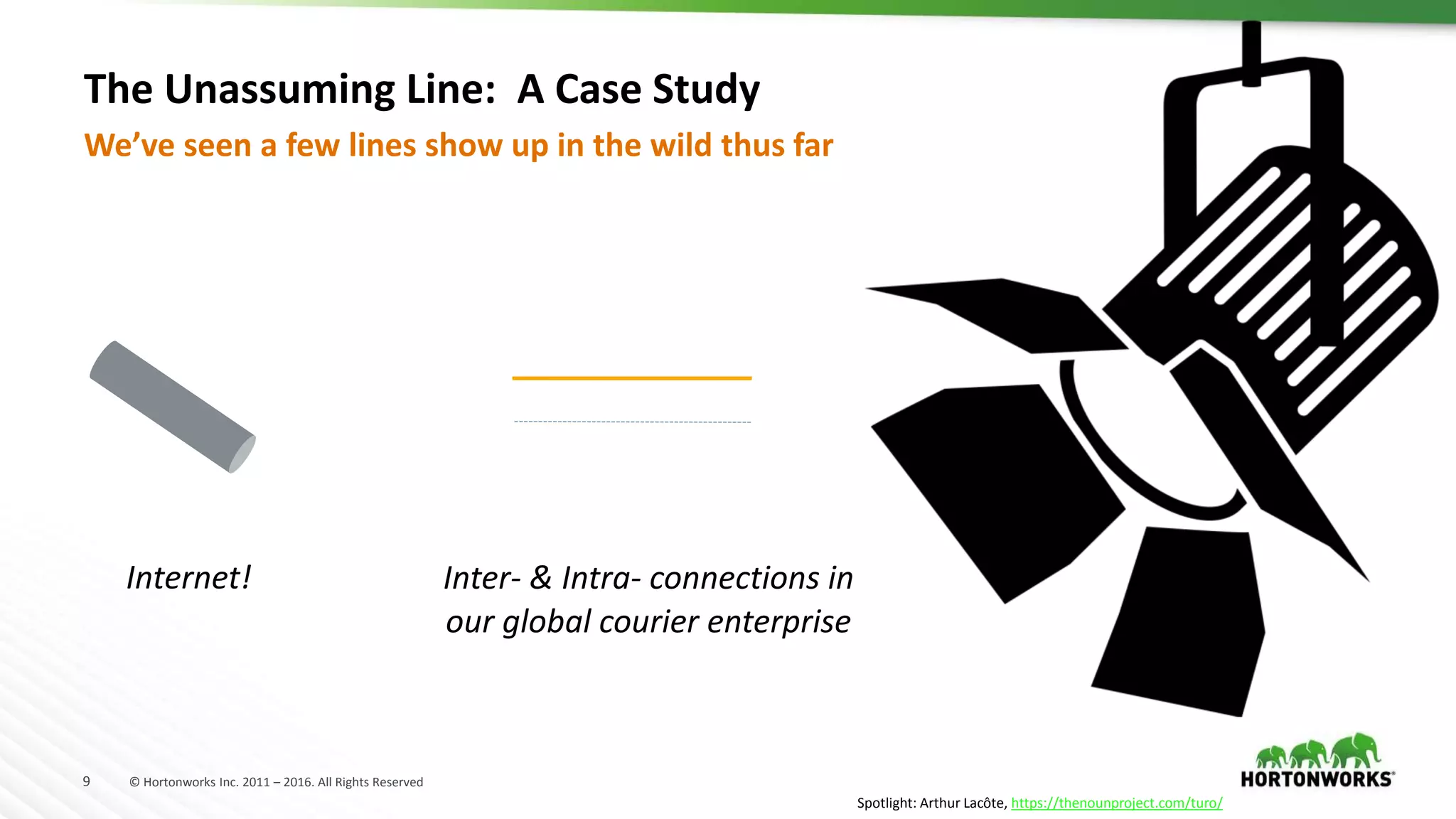 The Unassuming Line: A Case Study

We've seen a few lines show up in the wild thus far

Internet!

Inter- & Intra- connections in our global courier enterprise

9 © Hortonworks Inc. 2011 – 2016. All Rights Reserved

HORTONWORKS

Spotlight: Arthur Lacôte, https://thenounproject.com/turo/